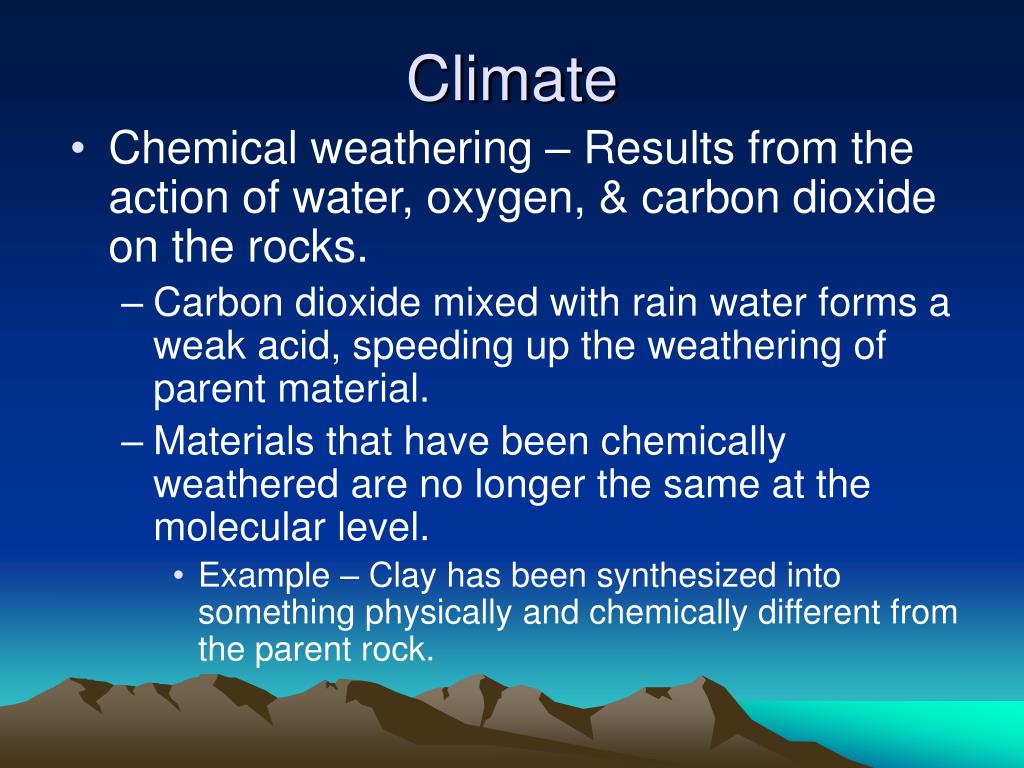 Climate

• Chemical weathering – Results from the action of water, oxygen, & carbon dioxide on the rocks.
– Carbon dioxide mixed with rain water forms a weak acid, speeding up the weathering of parent material.
– Materials that have been chemically weathered are no longer the same at the molecular level.
• Example – Clay has been synthesized into something physically and chemically different from the parent rock.